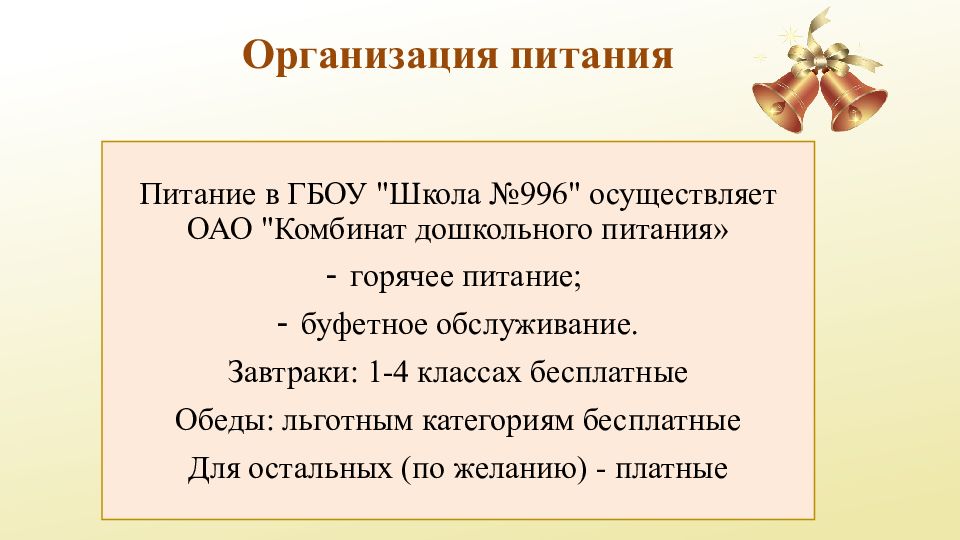 Организация питания

Питание в ГБОУ "Школа №996" осуществляет ОАО "Комбинат дошкольного питания»

- горячее питание;

- буфетное обслуживание.

Завтраки: 1-4 классах бесплатные

Обеды: льготным категориям бесплатные

Для остальных (по желанию) - платные